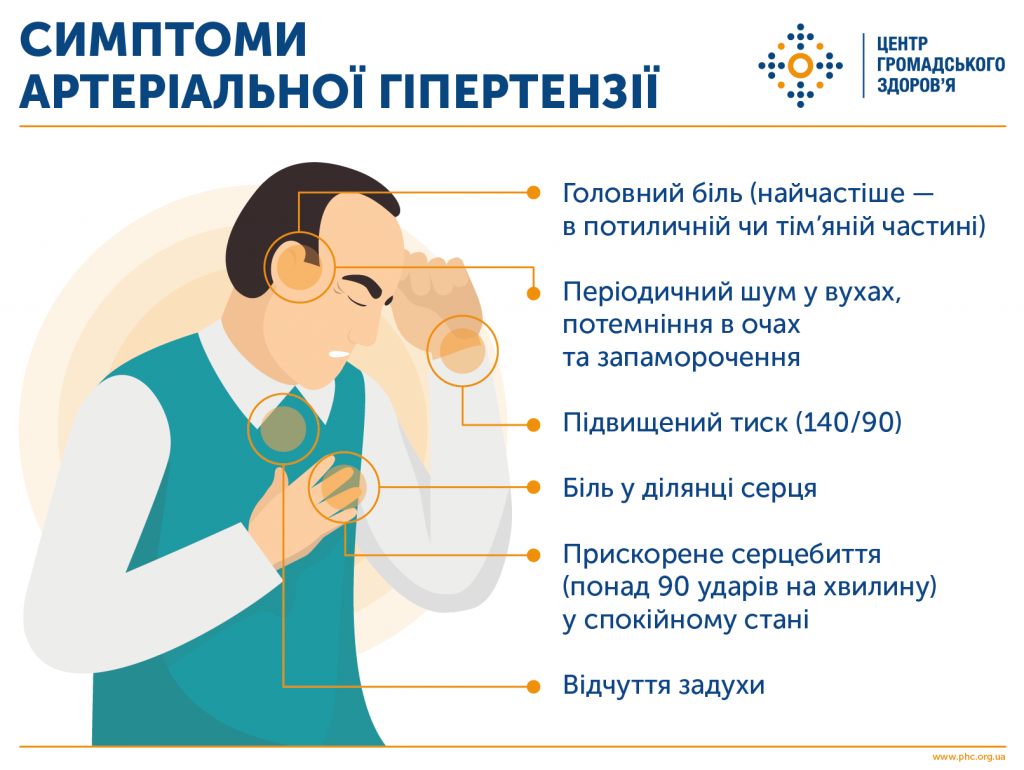 СИМПТОМИ АРТЕРІАЛЬНОЇ ГІПЕРТЕНЗІЇ

ЦЕНТР ГРОМАДСЬКОГО ЗДОРОВ'Я

Головний біль (найчастіше — в потиличній чи тім'яній частині)

Періодичний шум у вухах, потемніння в очах та запаморочення

Підвищений тиск (140/90)

Біль у ділянці серця

Прискорене серцебиття (понад 90 ударів на хвилину) у спокійному стані

Відчуття задухи

www.phc.org.ua